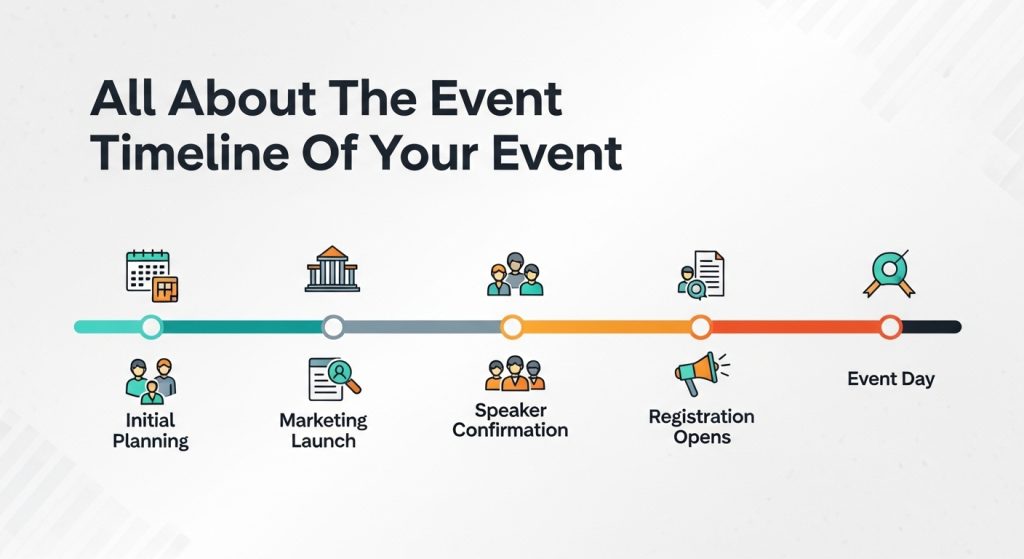 All About The Event Timeline Of Your Event

Initial Planning

Marketing Launch

Speaker Confirmation

Registration Opens

Event Day